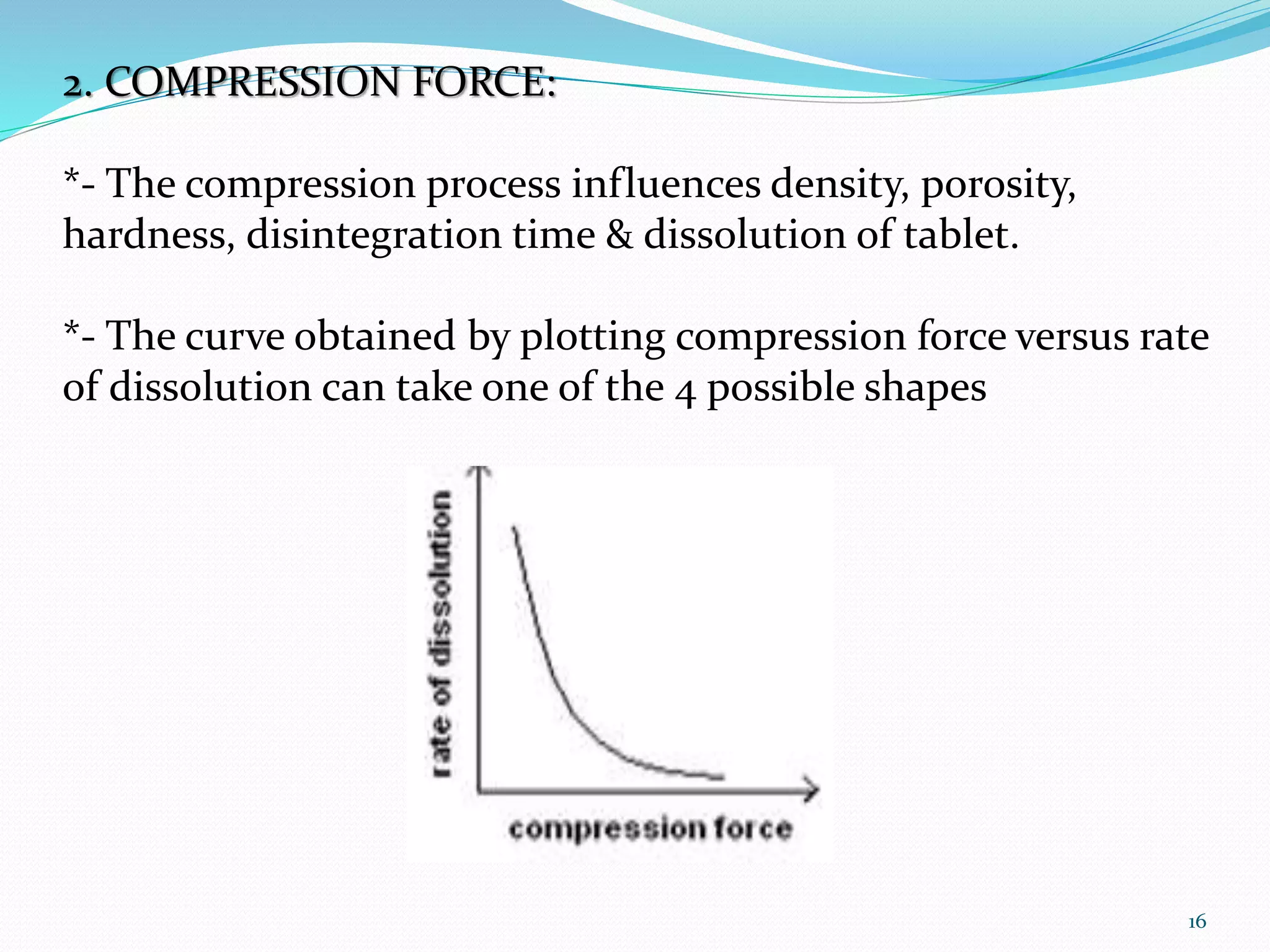 2. COMPRESSION FORCE:

*- The compression process influences density, porosity, hardness, disintegration time & dissolution of tablet.

*- The curve obtained by plotting compression force versus rate of dissolution can take one of the 4 possible shapes

rate of dissolution

compression force

16